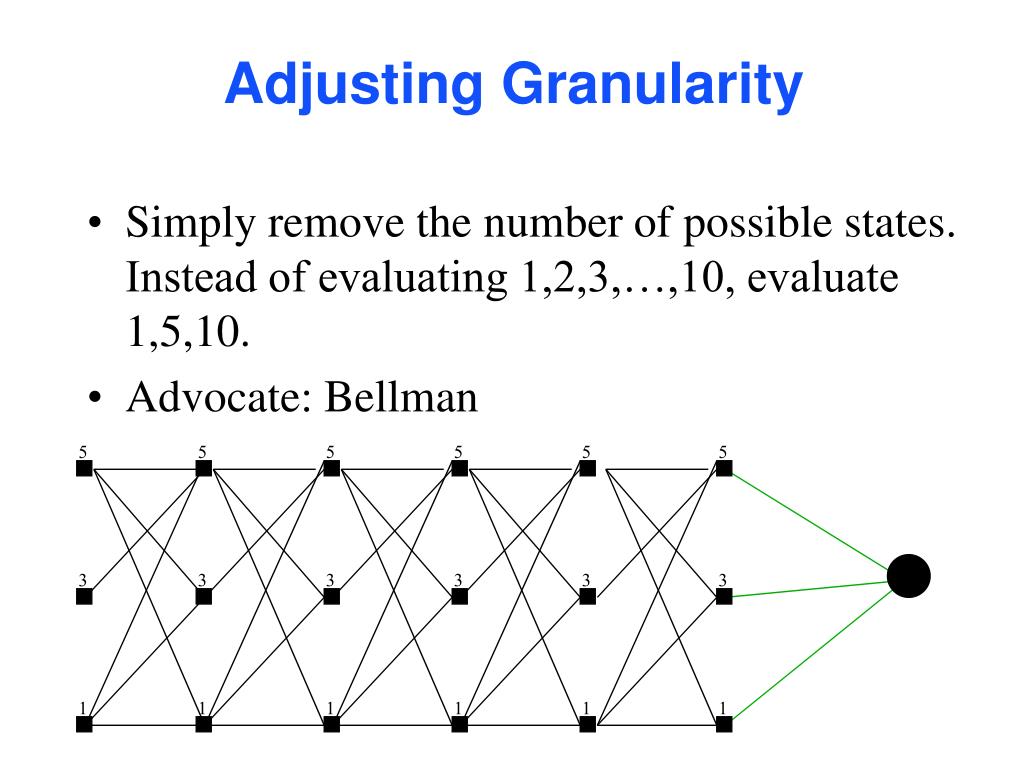 Adjusting Granularity

• Simply remove the number of possible states. Instead of evaluating 1,2,3,…,10, evaluate 1,5,10.

• Advocate: Bellman

5 5 5 5 5 5
3 3 3 3 3 3
1 1 1 1 1 1